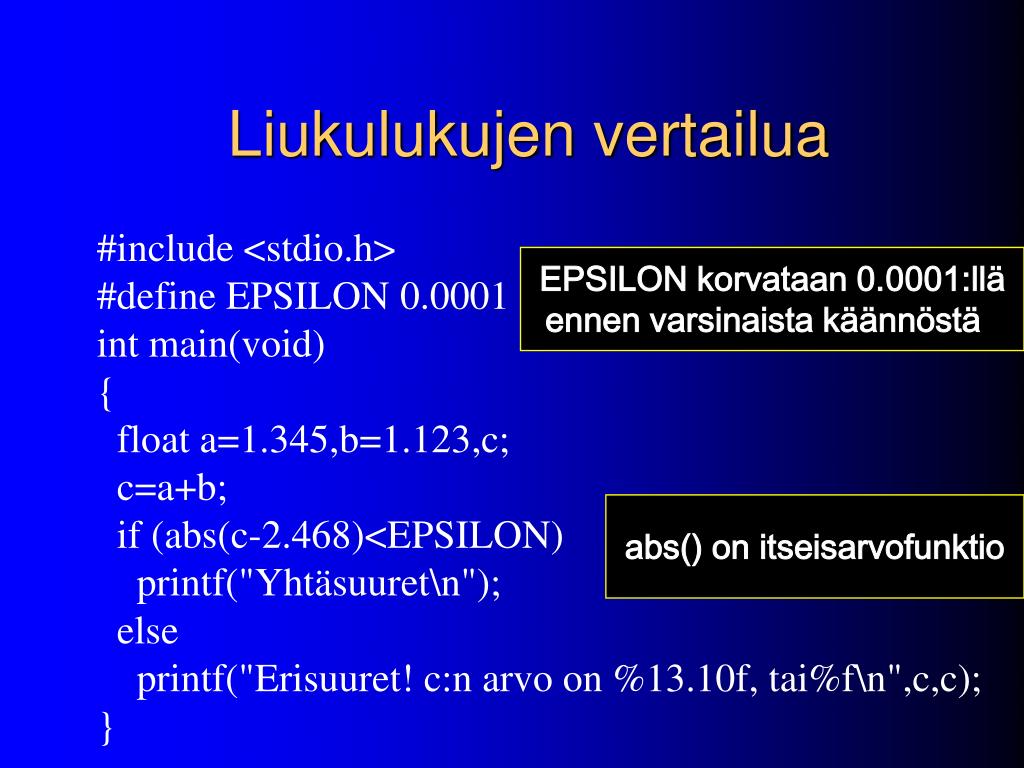 Liukulukujen vertailua

#include <stdio.h>
#define EPSILON 0.0001
int main(void)
{
float a=1.345,b=1.123,c;
c=a+b;
if (abs(c-2.468)<EPSILON)
printf("Yhtäsuuret\n");
else
printf("Erisuuret! c:n arvo on %13.10f, tai%f\n",c,c);
}

EPSILON korvataan 0.0001:llä ennen varsinaista käännöstä

abs() on itseisarvofunktio